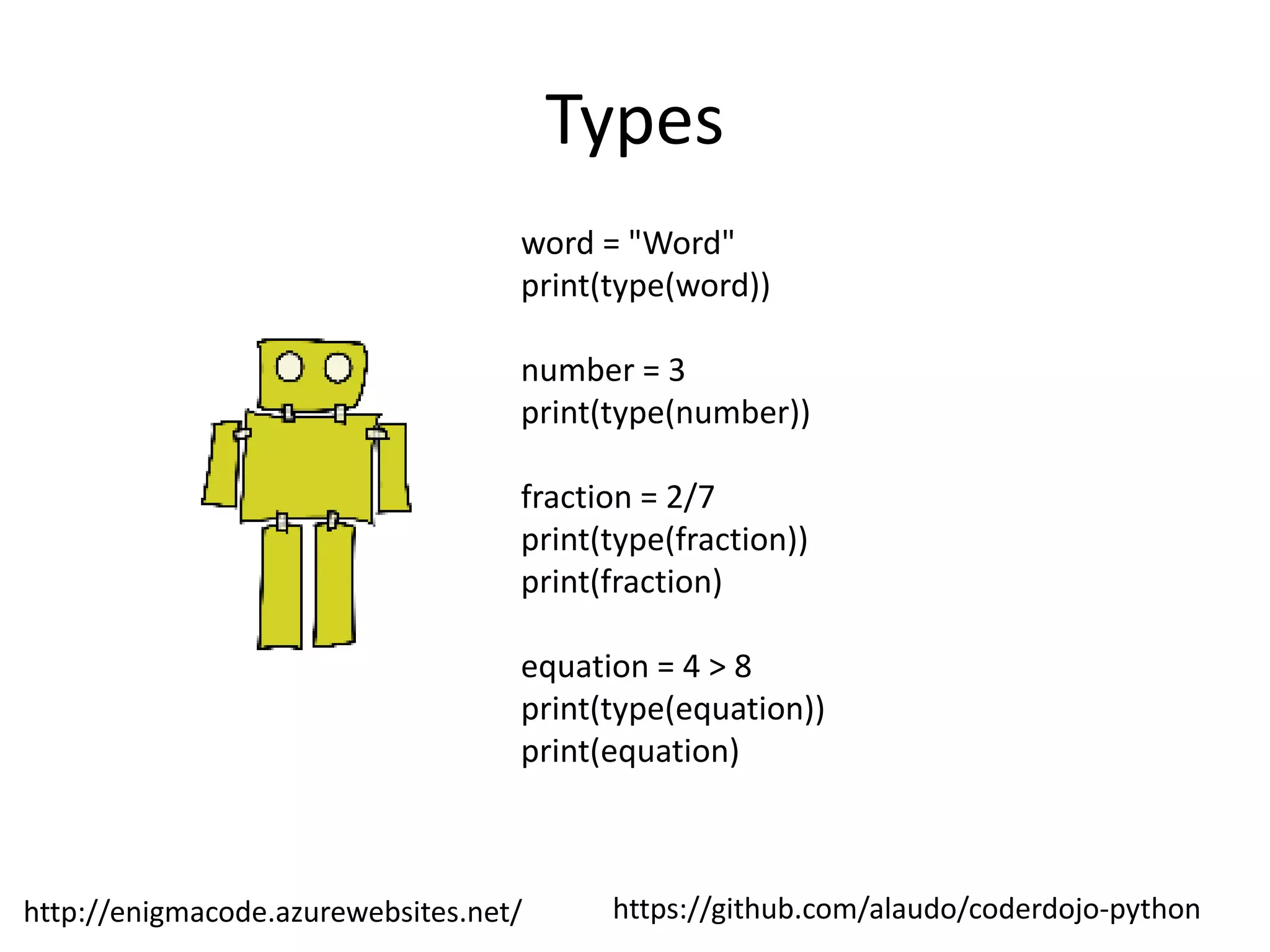 Types

word = "Word"
print(type(word))

number = 3
print(type(number))

fraction = 2/7
print(type(fraction))
print(fraction)

equation = 4 > 8
print(type(equation))
print(equation)

http://enigmacode.azurewebsites.net/

https://github.com/alaudo/coderdojo-python